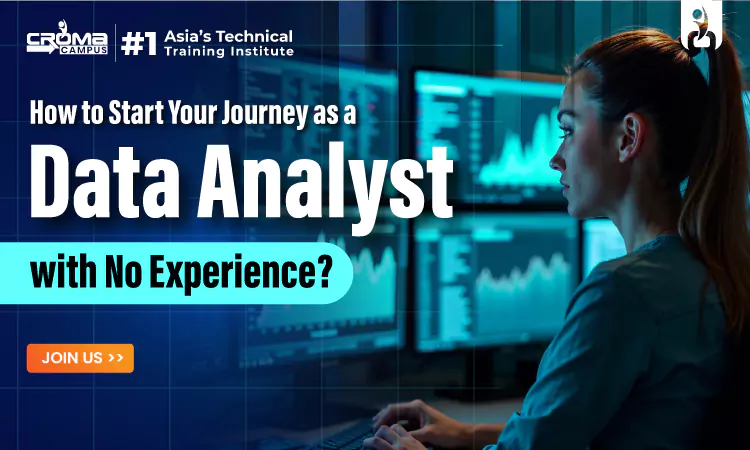 CROMA CAMPUS #1 Asia's Technical Training Institute

How to Start Your Journey as a
Data Analyst
with No Experience?

JOIN US >>